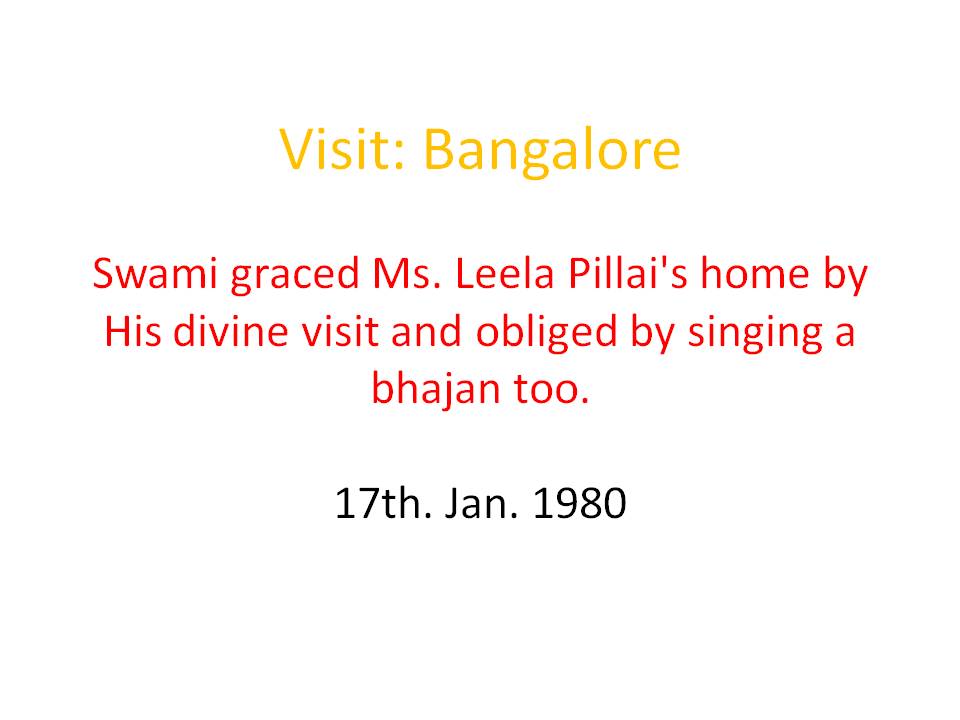 Visit: Bangalore

Swami graced Ms. Leela Pillai's home by His divine visit and obliged by singing a bhajan too.

17th. Jan. 1980